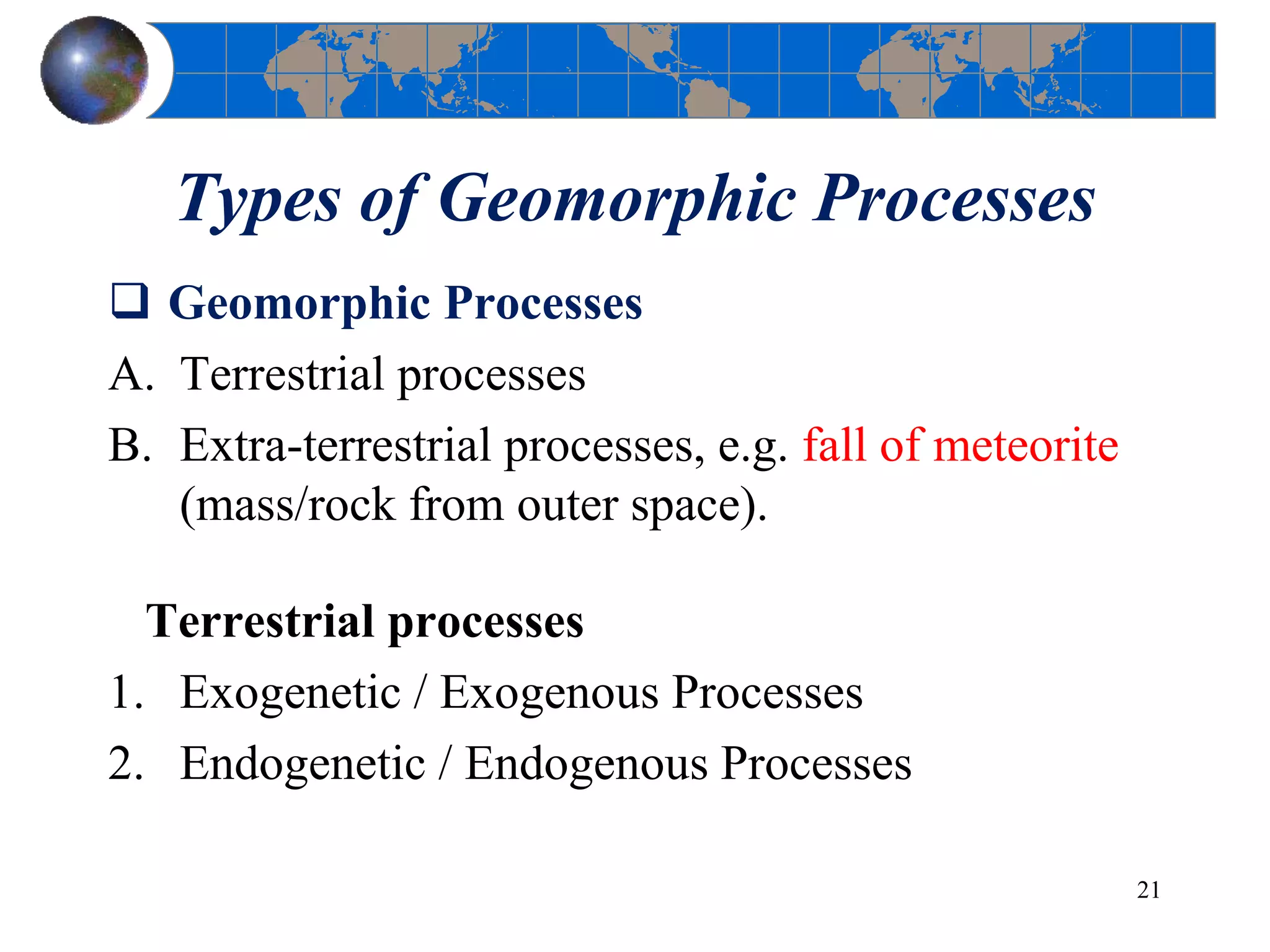 Types of Geomorphic Processes

❑ Geomorphic Processes

A. Terrestrial processes

B. Extra-terrestrial processes, e.g. fall of meteorite (mass/rock from outer space).

Terrestrial processes

1. Exogenetic / Exogenous Processes

2. Endogenetic / Endogenous Processes

21